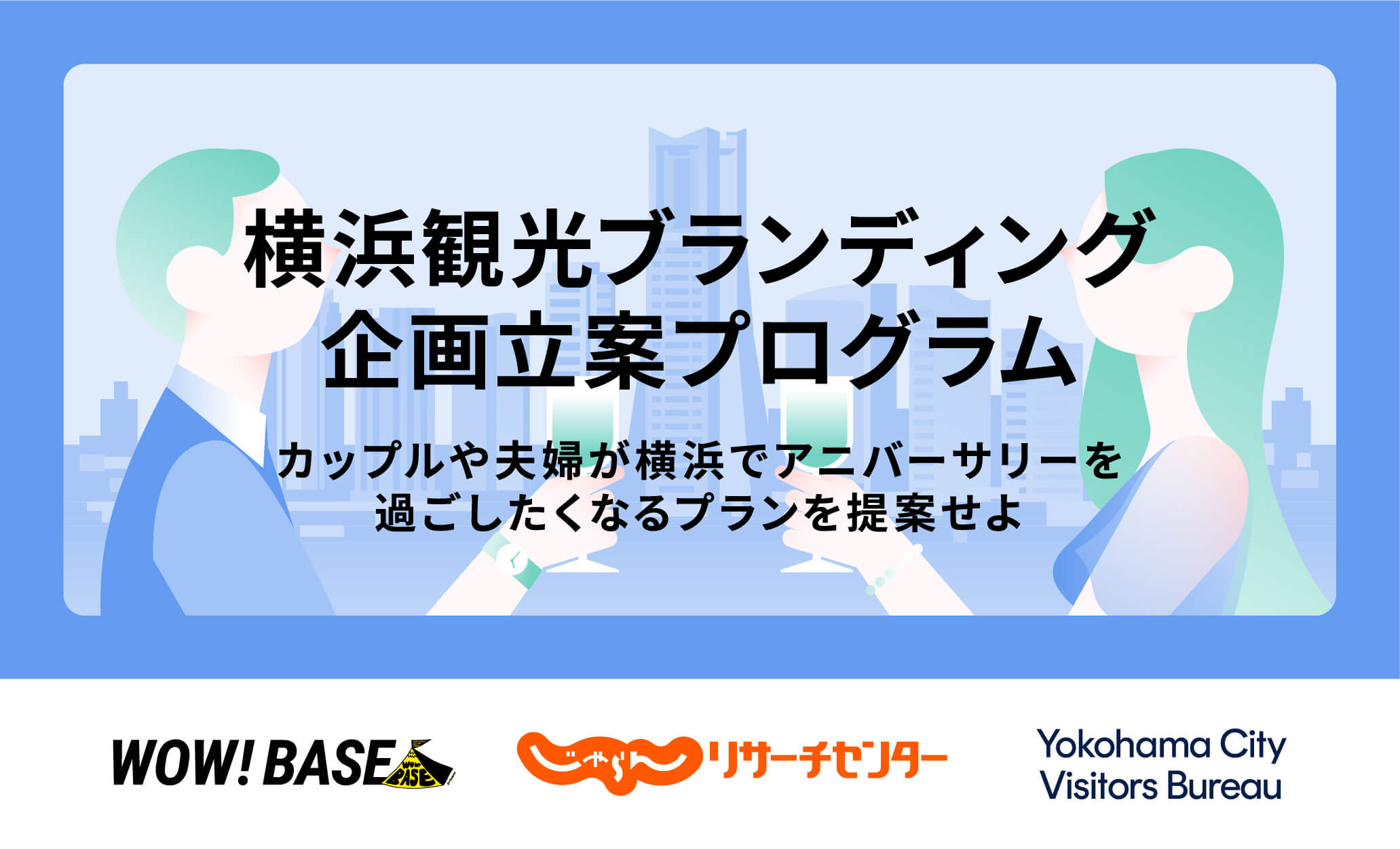 横浜観光ブランディング
企画立案プログラム

カップルや夫婦が横浜でアニバーサリーを
過ごしたくなるプランを提案せよ

WOW! BASE

WOW BASE

じゃらん リサーチセンター

Yokohama City
Visitors Bureau